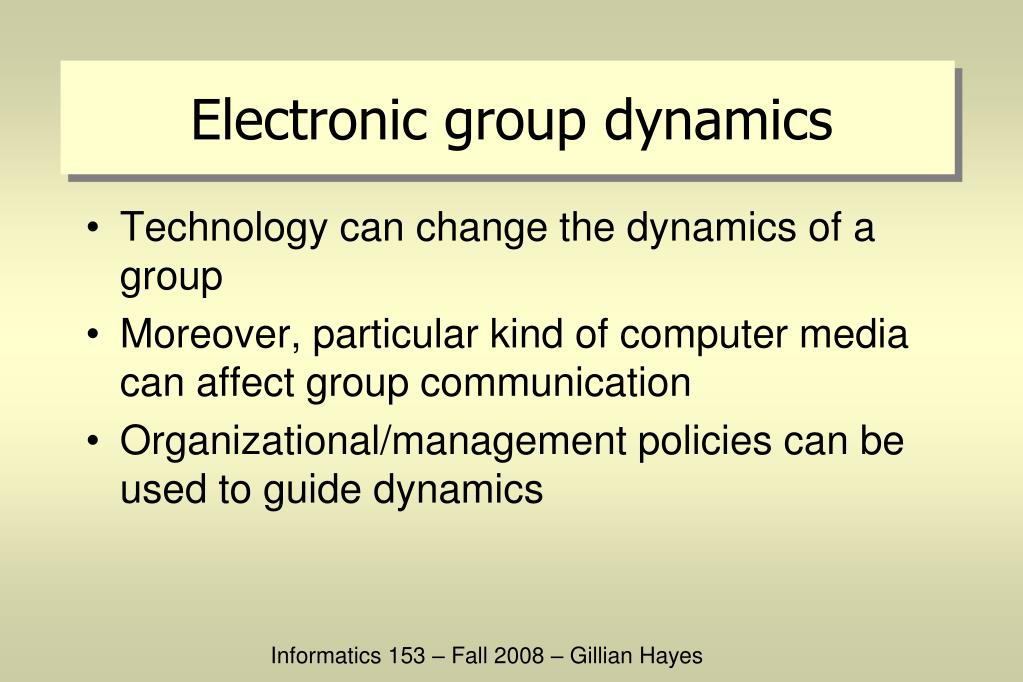 Electronic group dynamics

• Technology can change the dynamics of a group
• Moreover, particular kind of computer media can affect group communication
• Organizational/management policies can be used to guide dynamics

Informatics 153 – Fall 2008 – Gillian Hayes